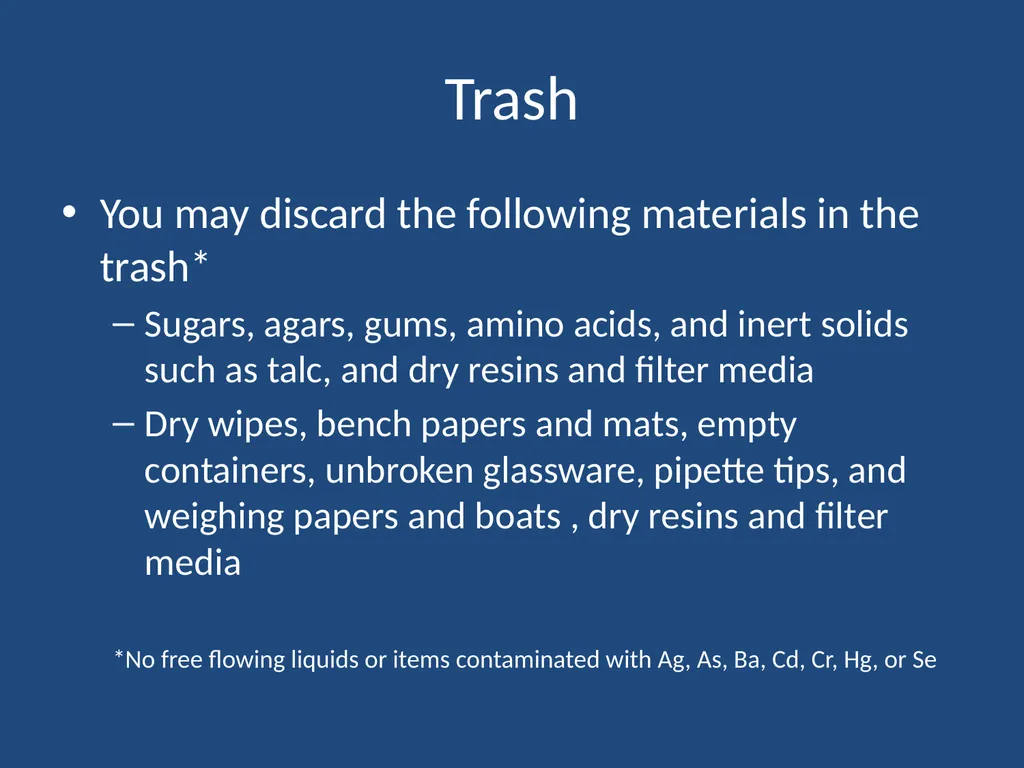 Trash

• You may discard the following materials in the trash*

– Sugars, agars, gums, amino acids, and inert solids such as talc, and dry resins and filter media

– Dry wipes, bench papers and mats, empty containers, unbroken glassware, pipette tips, and weighing papers and boats , dry resins and filter media

*No free flowing liquids or items contaminated with Ag, As, Ba, Cd, Cr, Hg, or Se